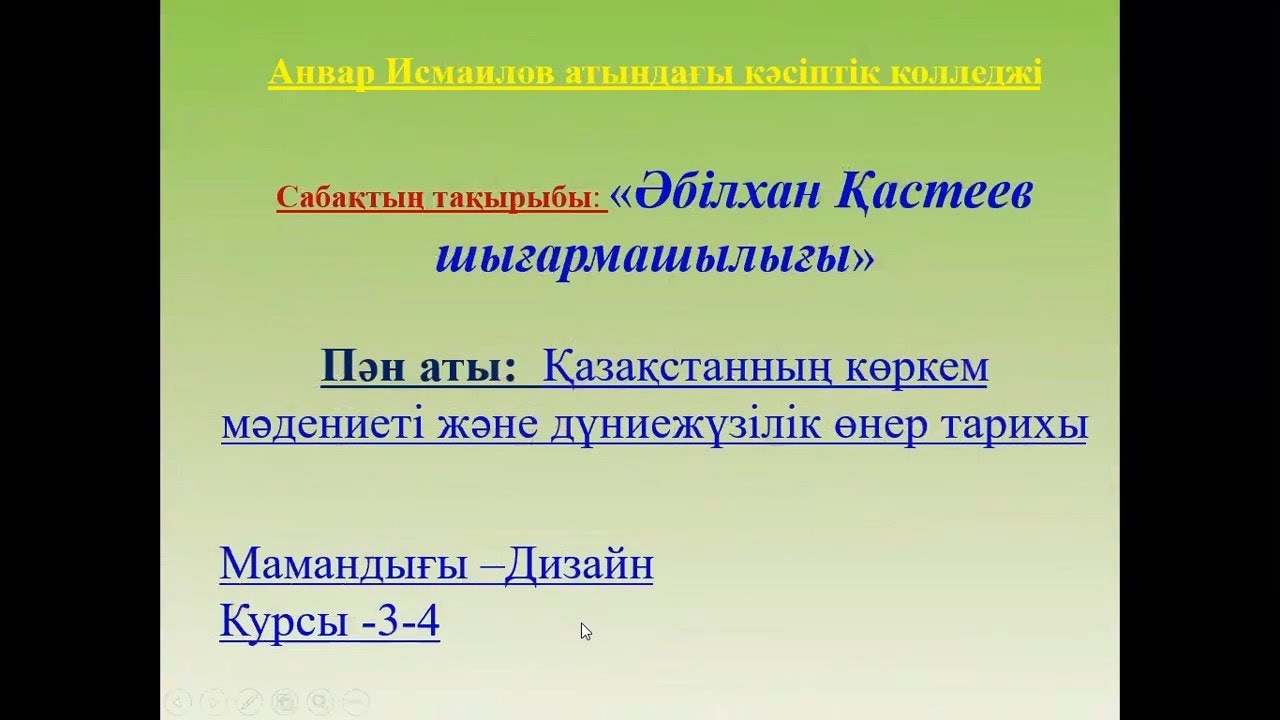 Анвар Исмаилов атындағы кәсіптік колледжі

Сабақтың тақырыбы: «Әбілхан Қастеев шығармашылығы»

Пән аты: Қазақстанның көркем мәдениеті және дүниежүзілік өнер тарихы

Мамандығы –Дизайн
Курсы -3-4